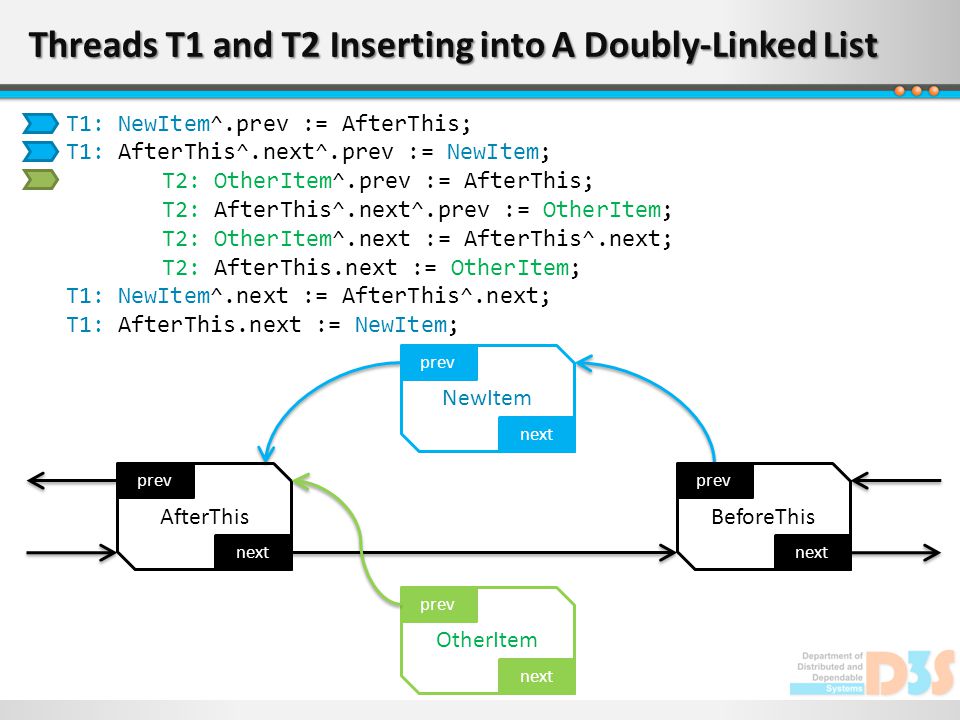 Threads T1 and T2 Inserting into A Doubly-Linked List

T1: NewItem^.prev := AfterThis;
T1: AfterThis^.next^.prev := NewItem;
T2: OtherItem^.prev := AfterThis;
T2: AfterThis^.next^.prev := OtherItem;
T2: OtherItem^.next := AfterThis^.next;
T2: AfterThis.next := OtherItem;
T1: NewItem^.next := AfterThis^.next;
T1: AfterThis.next := NewItem;

prev
NewItem
next

prev
AfterThis
next

prev
BeforeThis
next

prev
OtherItem
next

Department of Distributed and Dependable Systems
D3S